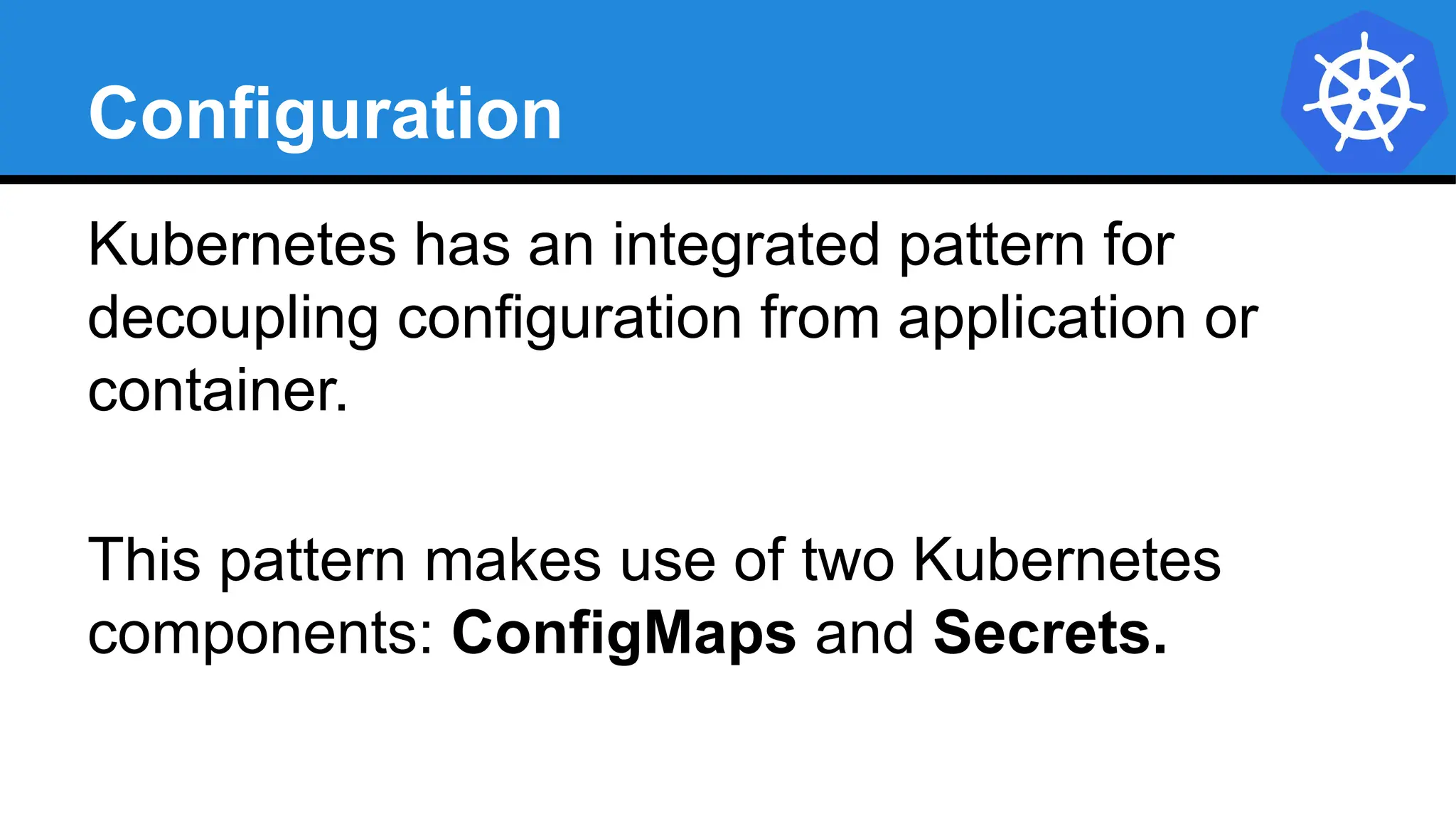 Configuration

Kubernetes has an integrated pattern for decoupling configuration from application or container.

This pattern makes use of two Kubernetes components: ConfigMaps and Secrets.